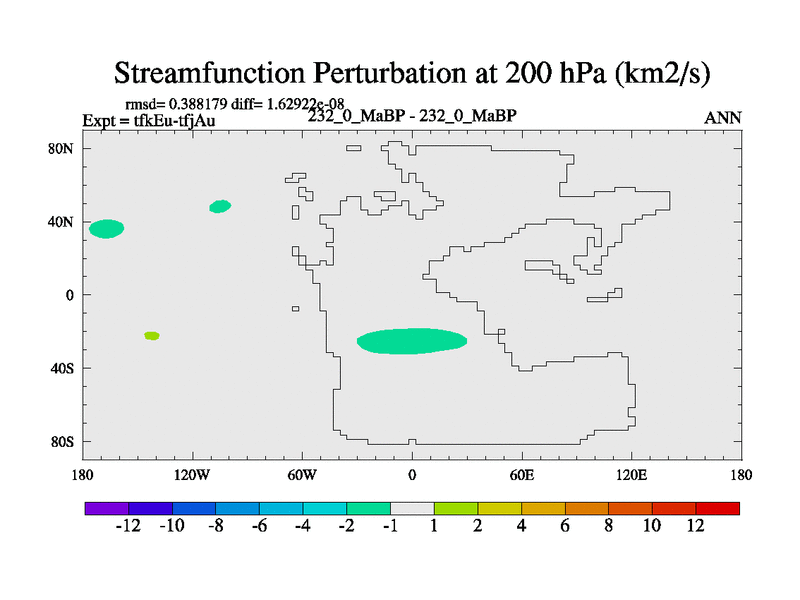 Streamfunction Perturbation at 200 hPa (km2/s)

rmsd= 0.388179 diff= 1.62922e-08
Expt = tfkEu-tfjAu
232_0_MaBP - 232_0_MaBP
ANN

80N
40N
0
40S
80S

180
120W
60W
0
60E
120E
180

-12 -10 -8 -6 -4 -2 -1 1 2 4 6 8 10 12